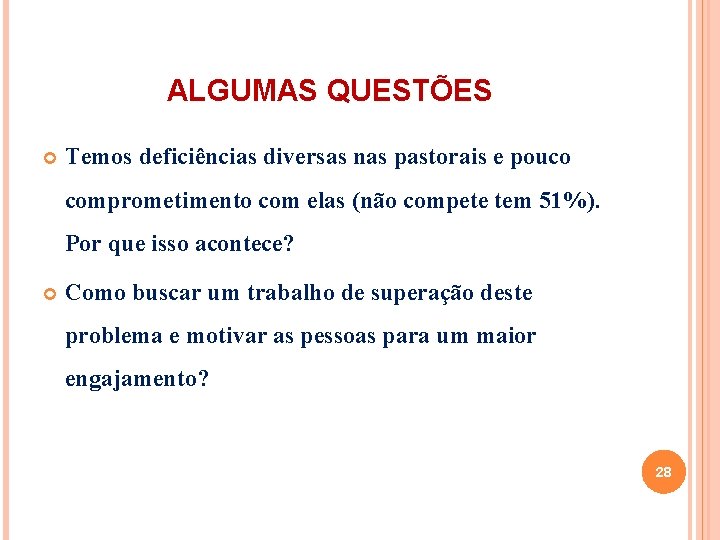 ALGUMAS QUESTÕES

Temos deficiências diversas nas pastorais e pouco comprometimento com elas (não compete tem 51%). Por que isso acontece?

Como buscar um trabalho de superação deste problema e motivar as pessoas para um maior engajamento?

28